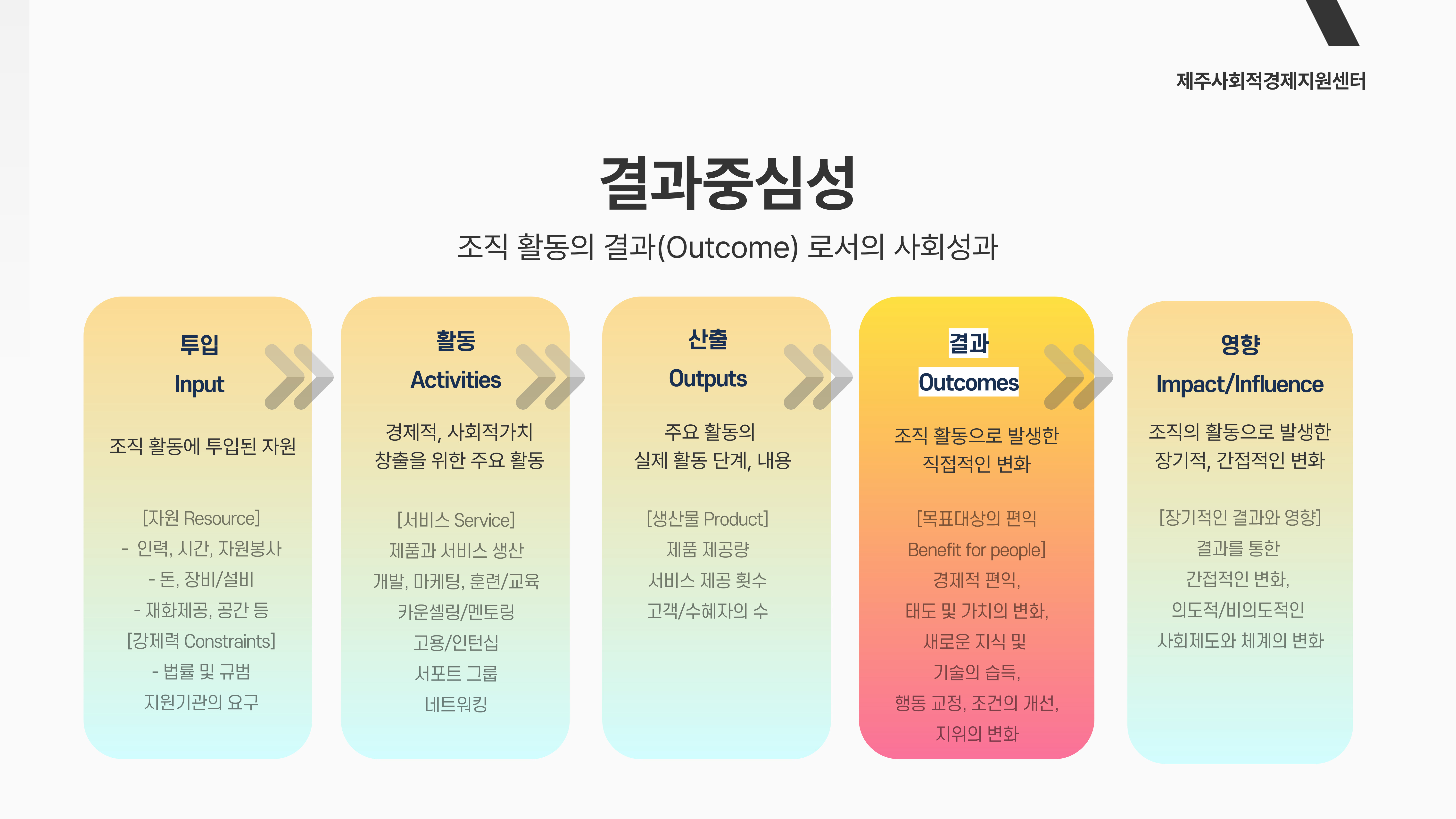 제주사회적경제지원센터

결과중심성

조직 활동의 결과(Outcome) 로서의 사회성과

투입
Input

조직 활동에 투입된 자원

[자원 Resource]
- 인력, 시간, 자원봉사
- 돈, 장비/설비
- 재화제공, 공간 등
[강제력 Constraints]
- 법률 및 규범
지원기관의 요구

활동
Activities

경제적, 사회적가치
창출을 위한 주요 활동

[서비스 Service]
제품과 서비스 생산
개발, 마케팅, 훈련/교육
카운셀링/멘토링
고용/인턴십
서포트 그룹
네트워킹

산출
Outputs

주요 활동의
실제 활동 단계, 내용

[생산물 Product]
제품 제공량
서비스 제공 횟수
고객/수혜자의 수

결과
Outcomes

조직 활동으로 발생한
직접적인 변화

[목표대상의 편익
Benefit for people]
경제적 편익,
태도 및 가치의 변화,
새로운 지식 및
기술의 습득,
행동 교정, 조건의 개선,
지위의 변화

영향
Impact/Influence

조직의 활동으로 발생한
장기적, 간접적인 변화

[장기적인 결과와 영향]
결과를 통한
간접적인 변화,
의도적/비의도적인
사회제도와 체계의 변화